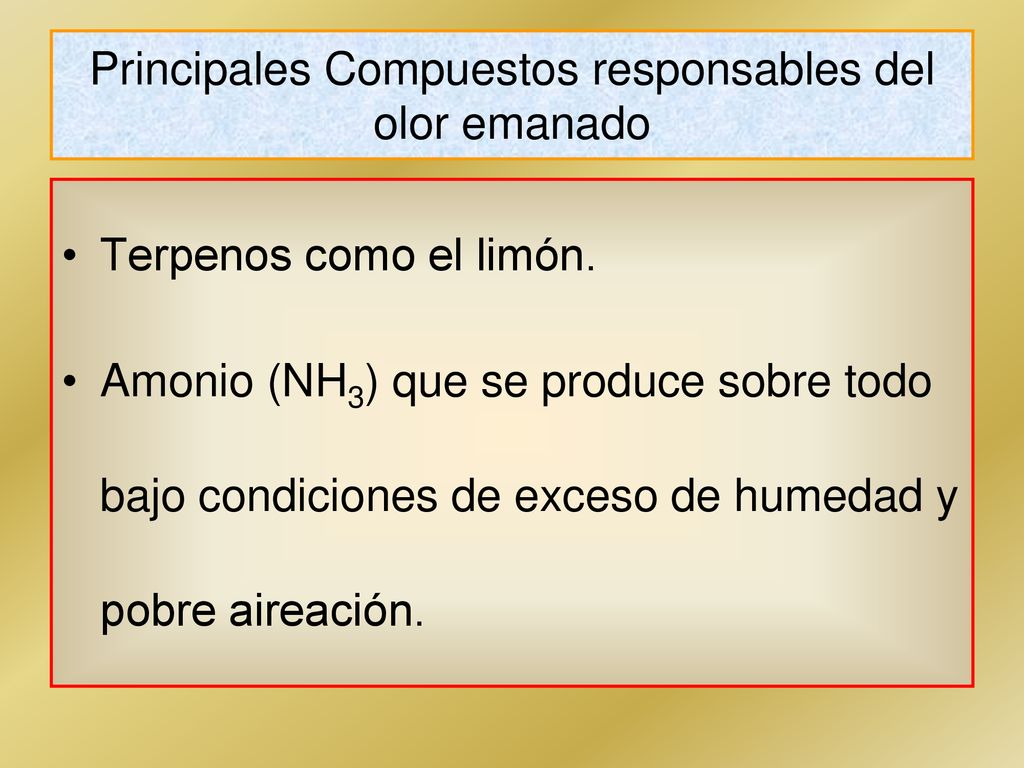 Principales Compuestos responsables del olor emanado

• Terpenos como el limón.

• Amonio ($NH_3$) que se produce sobre todo bajo condiciones de exceso de humedad y pobre aireación.